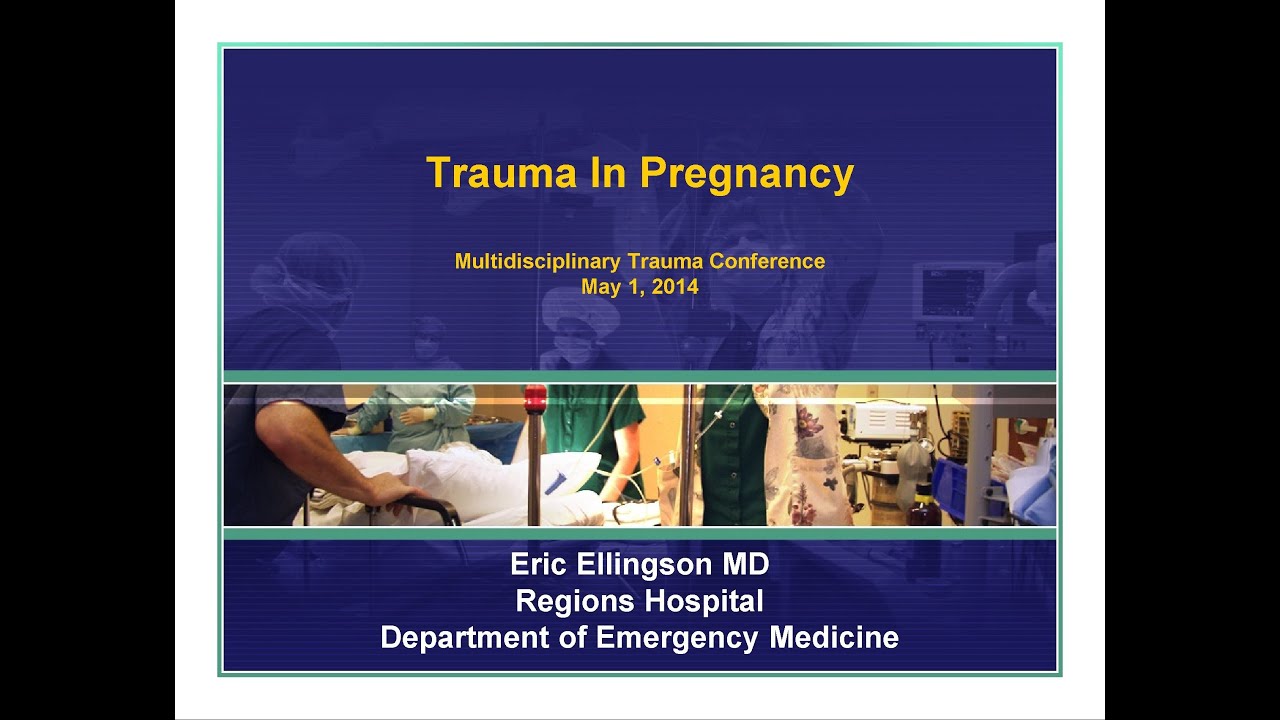 Trauma In Pregnancy

Multidisciplinary Trauma Conference
May 1, 2014

Eric Ellingson MD
Regions Hospital
Department of Emergency Medicine